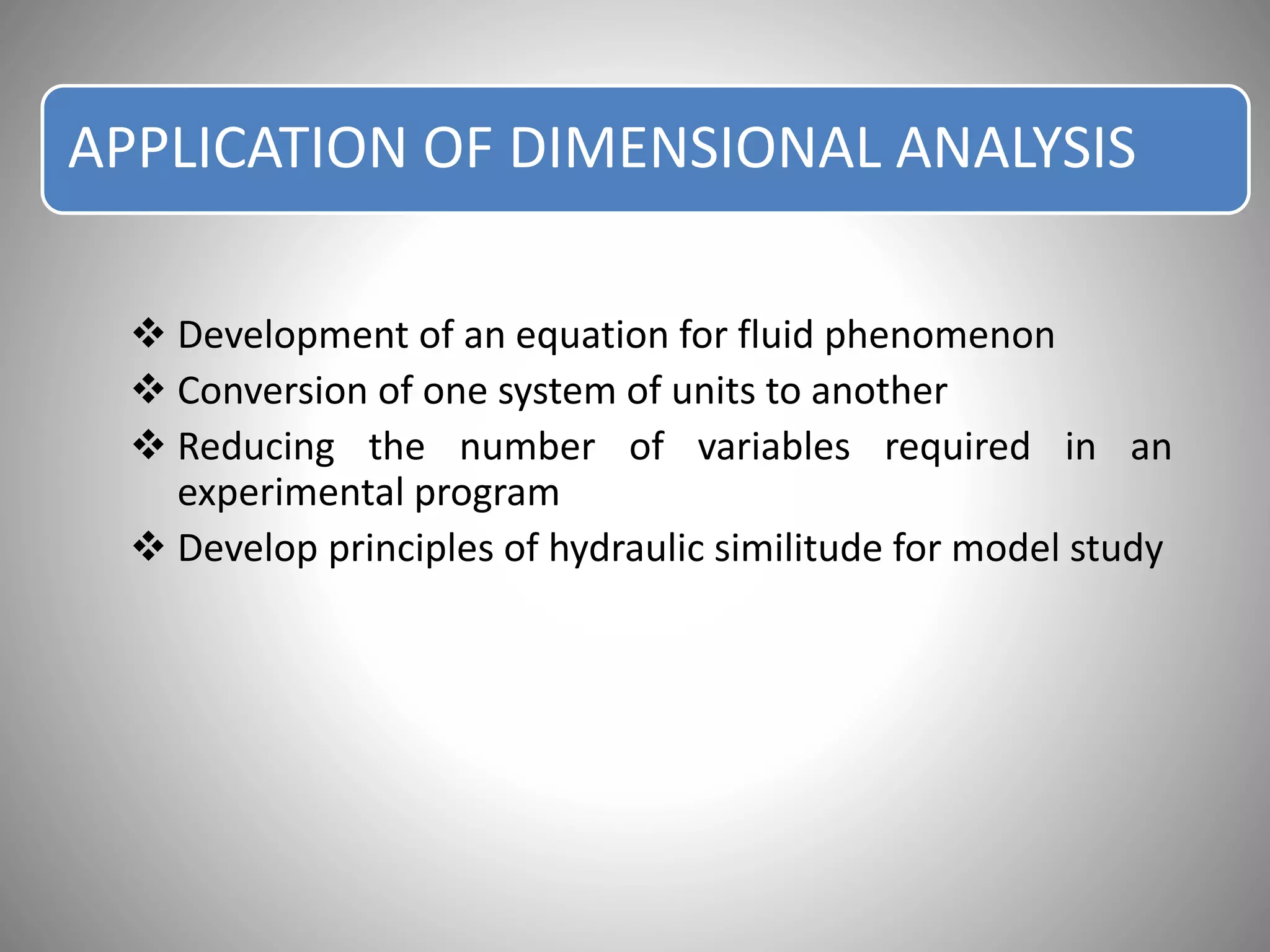 APPLICATION OF DIMENSIONAL ANALYSIS

❖ Development of an equation for fluid phenomenon
❖ Conversion of one system of units to another
❖ Reducing the number of variables required in an experimental program
❖ Develop principles of hydraulic similitude for model study